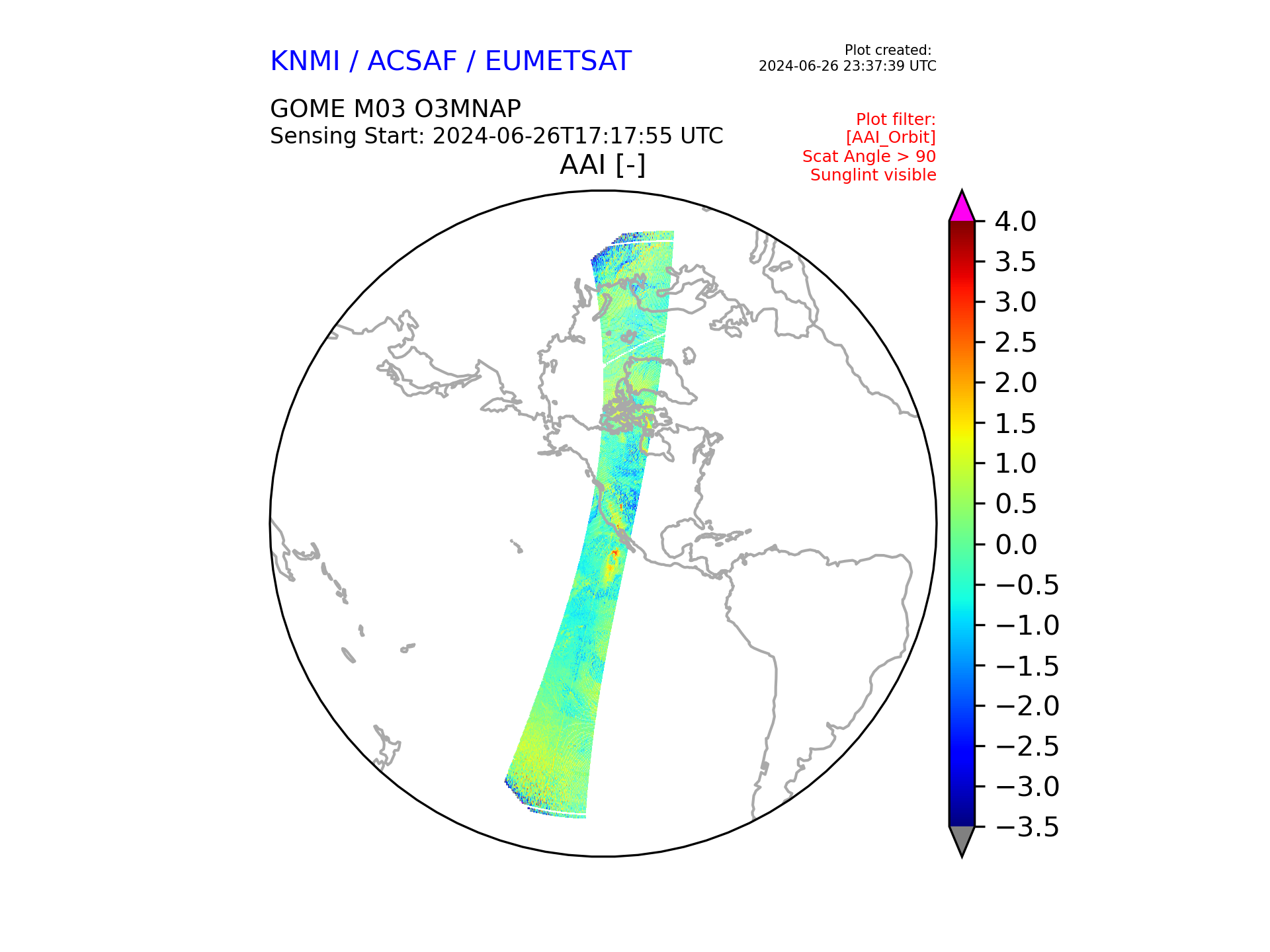 KNMI / ACSAF / EUMETSAT

Plot created:
2024-06-26 23:37:39 UTC

GOME M03 O3MNAP
Sensing Start: 2024-06-26T17:17:55 UTC

Plot filter:
[AAI_Orbit]
Scat Angle > 90
Sunglint visible

AAI [-]

4.0
3.5
3.0
2.5
2.0
1.5
1.0
0.5
0.0
−0.5
−1.0
−1.5
−2.0
−2.5
−3.0
−3.5